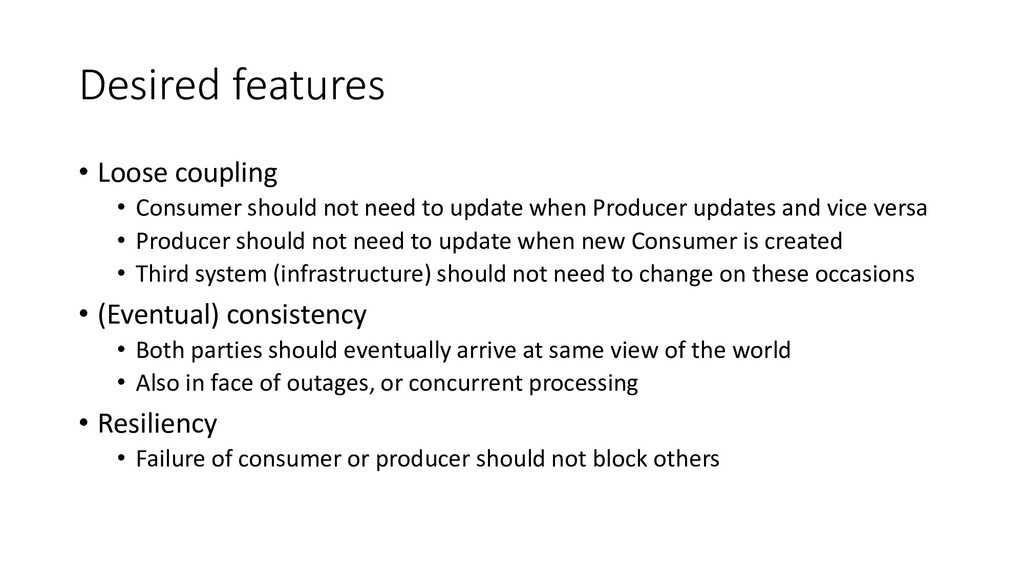 Desired features

• Loose coupling
  • Consumer should not need to update when Producer updates and vice versa
  • Producer should not need to update when new Consumer is created
  • Third system (infrastructure) should not need to change on these occasions

• (Eventual) consistency
  • Both parties should eventually arrive at same view of the world
  • Also in face of outages, or concurrent processing

• Resiliency
  • Failure of consumer or producer should not block others